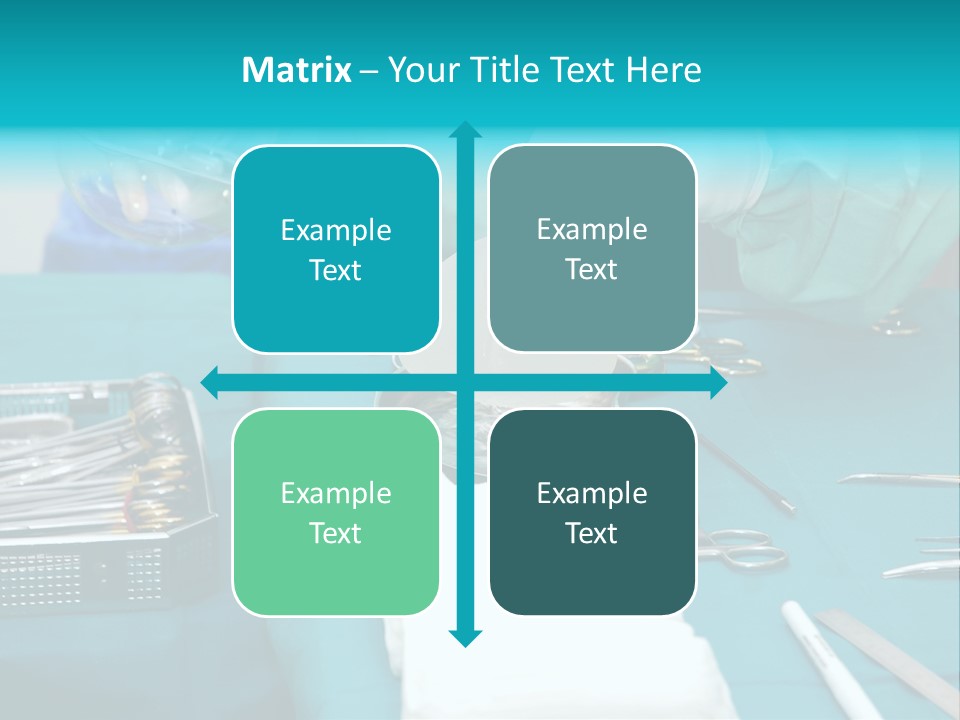 Matrix – Your Title Text Here

Example Text

Example Text

Example Text

Example Text